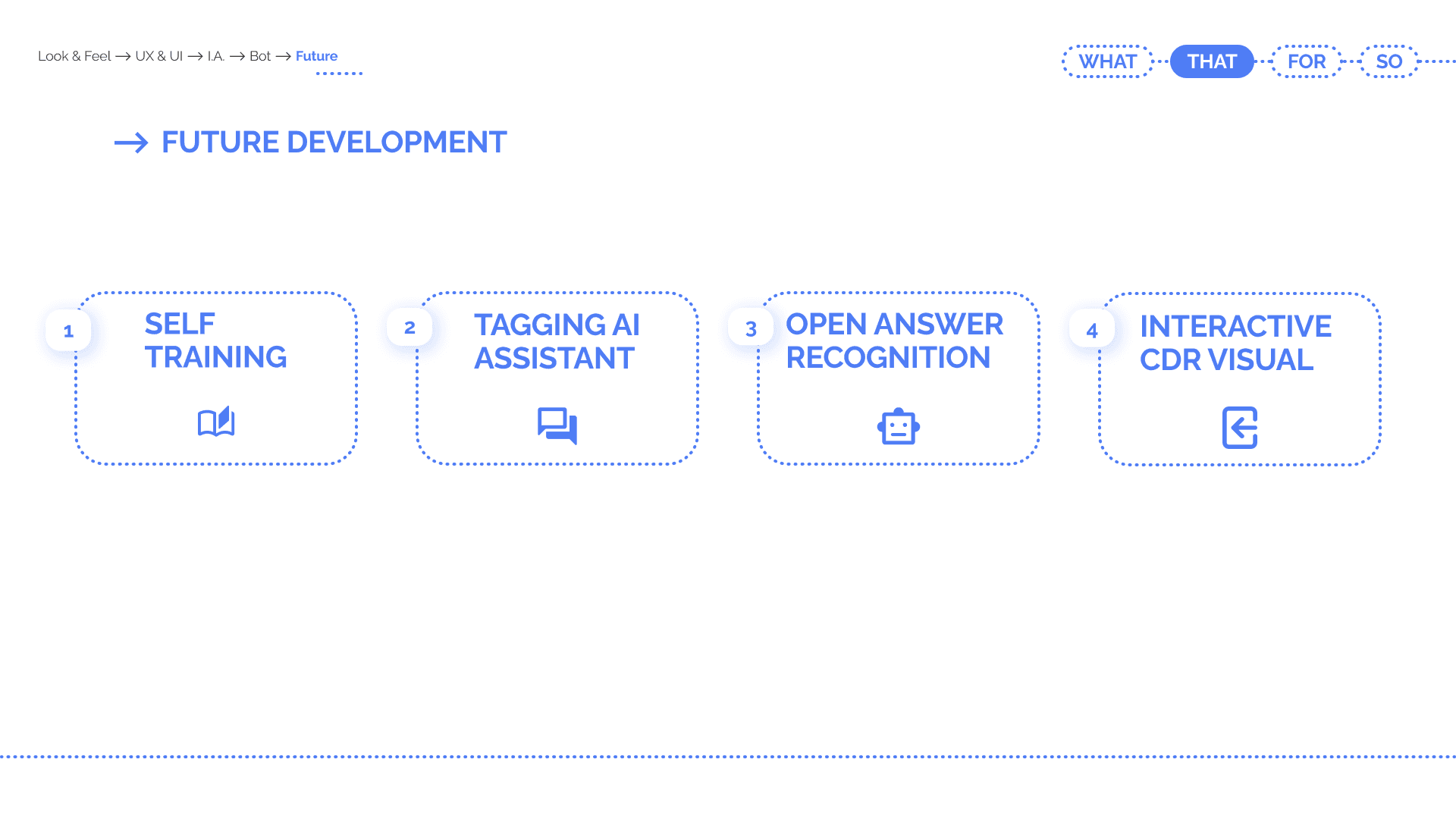 Look & Feel → UX & UI → I.A. → Bot → Future

WHAT THAT FOR SO

→ FUTURE DEVELOPMENT

1 SELF TRAINING

2 TAGGING AI ASSISTANT

3 OPEN ANSWER RECOGNITION

4 INTERACTIVE CDR VISUAL